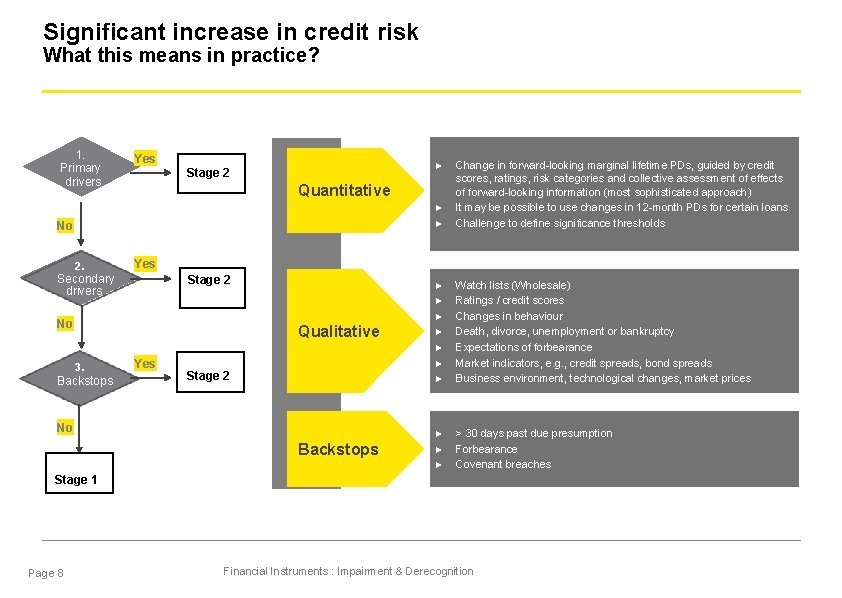 Significant increase in credit risk
What this means in practice?

1. Primary drivers

Yes

Stage 2

No

2. Secondary drivers

Yes

Stage 2

No

3. Backstops

Yes

Stage 2

No

Stage 1

Quantitative

► Change in forward-looking marginal lifetime PDs, guided by credit scores, ratings, risk categories and collective assessment of effects of forward-looking information (most sophisticated approach)
► It may be possible to use changes in 12-month PDs for certain loans
► Challenge to define significance thresholds

Qualitative

► Watch lists (Wholesale)
► Ratings / credit scores
► Changes in behaviour
► Death, divorce, unemployment or bankruptcy
► Expectations of forbearance
► Market indicators, e.g., credit spreads, bond spreads
► Business environment, technological changes, market prices

Backstops

► > 30 days past due presumption
► Forbearance
► Covenant breaches

Page 8

Financial Instruments : Impairment & Derecognition